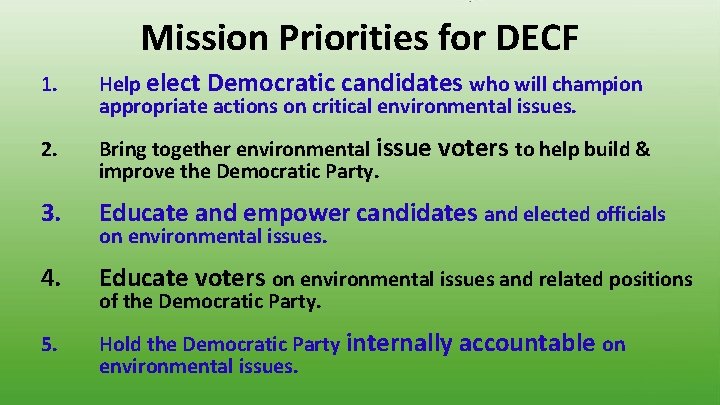 Mission Priorities for DECF

1. Help elect Democratic candidates who will champion appropriate actions on critical environmental issues.

2. Bring together environmental issue voters to help build & improve the Democratic Party.

3. Educate and empower candidates and elected officials on environmental issues.

4. Educate voters on environmental issues and related positions of the Democratic Party.

5. Hold the Democratic Party internally accountable on environmental issues.